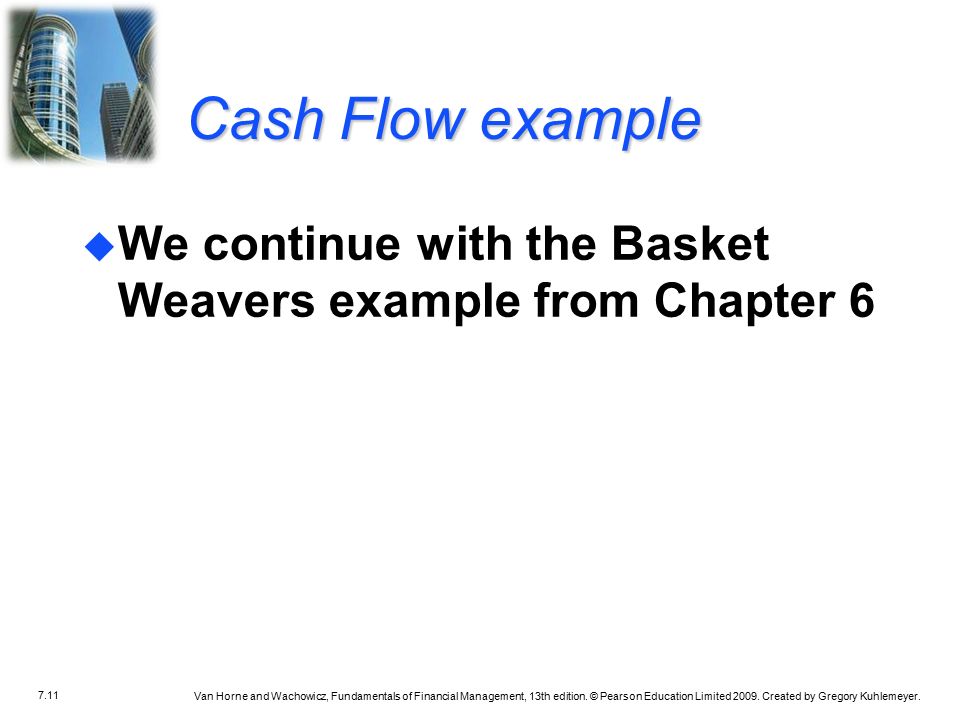 Cash Flow example

We continue with the Basket Weavers example from Chapter 6

7.11

Van Horne and Wachowicz, Fundamentals of Financial Management, 13th edition. © Pearson Education Limited 2009. Created by Gregory Kuhlemeyer.